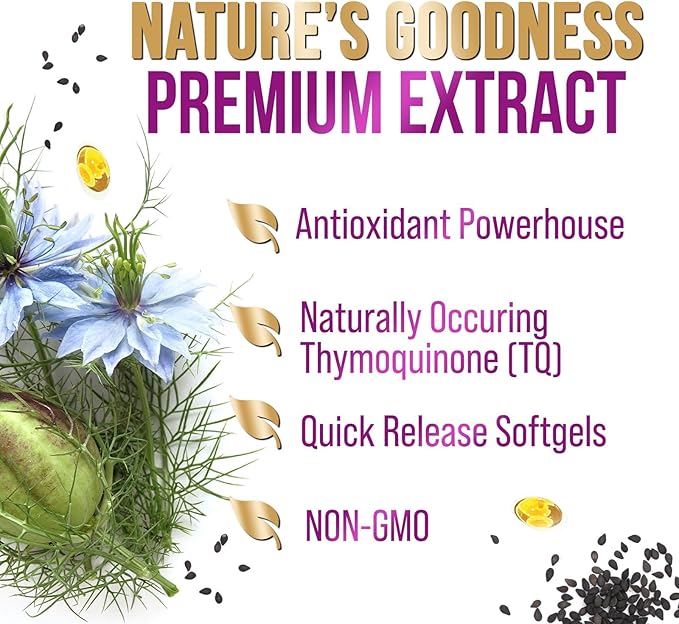 NATURE'S GOODNESS
PREMIUM EXTRACT

Antioxidant Powerhouse

Naturally Occuring Thymoquinone (TQ)

Quick Release Softgels

NON-GMO